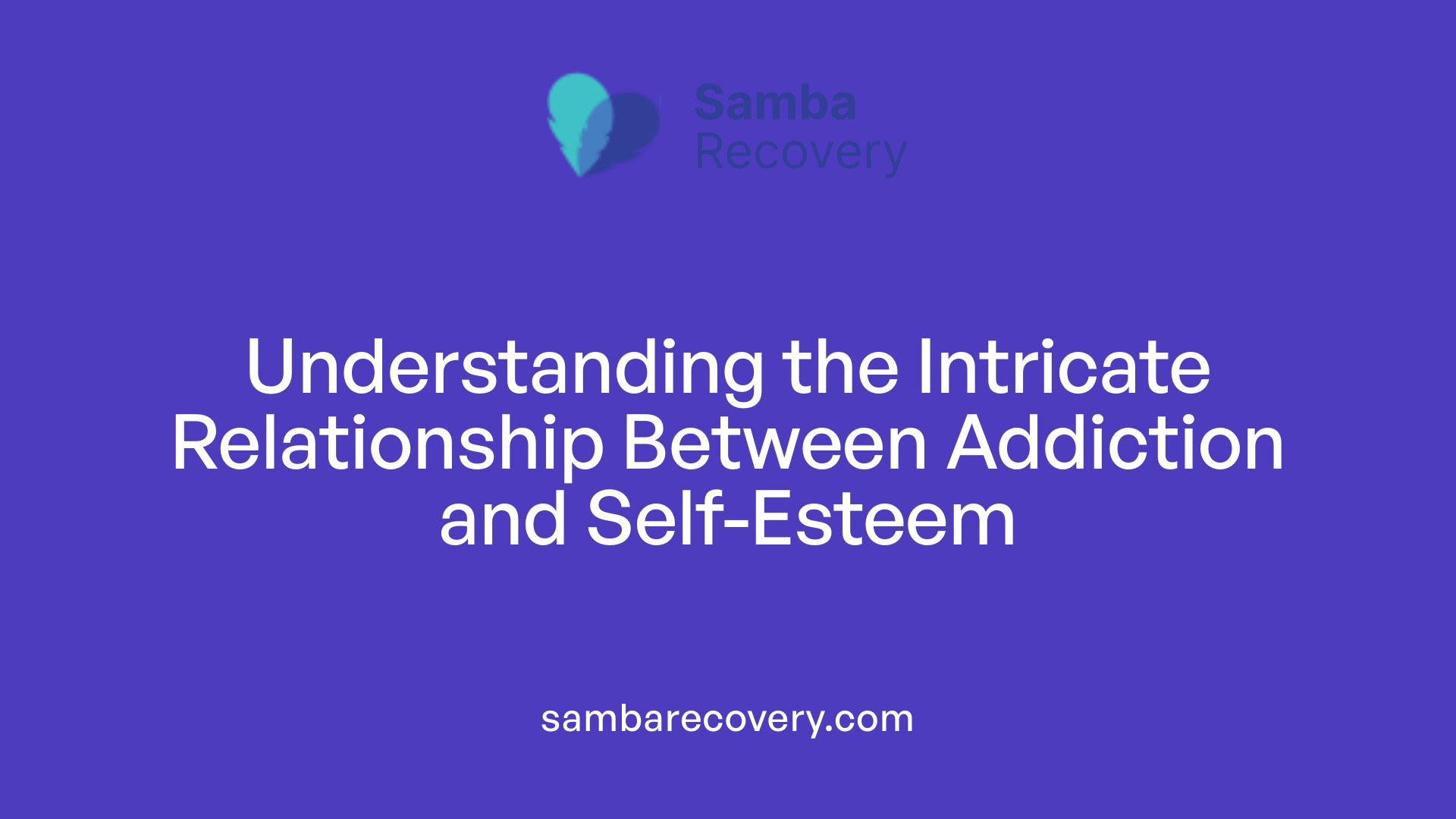 Samba
Recovery

Understanding the Intricate Relationship Between Addiction and Self-Esteem

sambarecovery.com